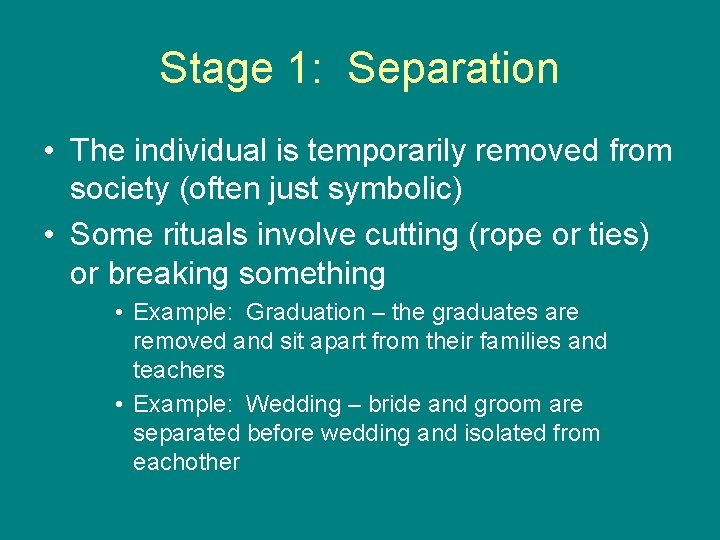 Stage 1: Separation

• The individual is temporarily removed from society (often just symbolic)

• Some rituals involve cutting (rope or ties) or breaking something

• Example: Graduation – the graduates are removed and sit apart from their families and teachers

• Example: Wedding – bride and groom are separated before wedding and isolated from eachother